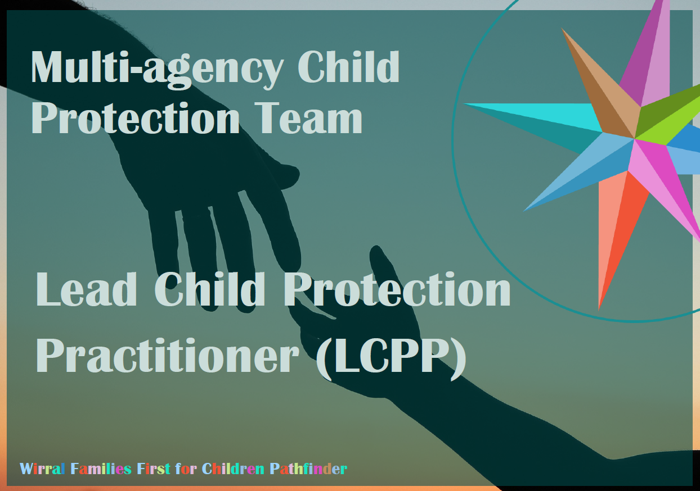 Multi-agency Child Protection Team

Lead Child Protection Practitioner (LCPP)

Wirral Families First for Children Pathfinder